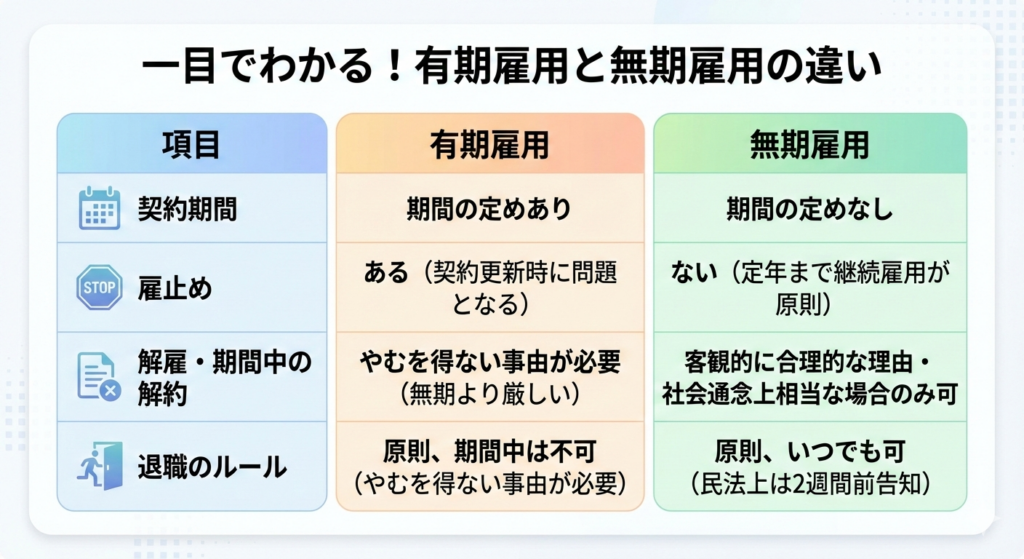 一目でわかる！有期雇用と無期雇用の違い

| 項目 | 有期雇用 | 無期雇用 |
|---|---|---|
| 契約期間 | 期間の定めあり | 期間の定めなし |
| STOP 雇止め | ある（契約更新時に問題となる） | ない（定年まで継続雇用が原則） |
| 解雇・期間中の解約 | やむを得ない事由が必要（無期より厳しい） | 客観的に合理的な理由・社会通念上相当な場合のみ可 |
| 退職のルール | 原則、期間中は不可（やむを得ない事由が必要） | 原則、いつでも可（民法上は2週間前告知） |